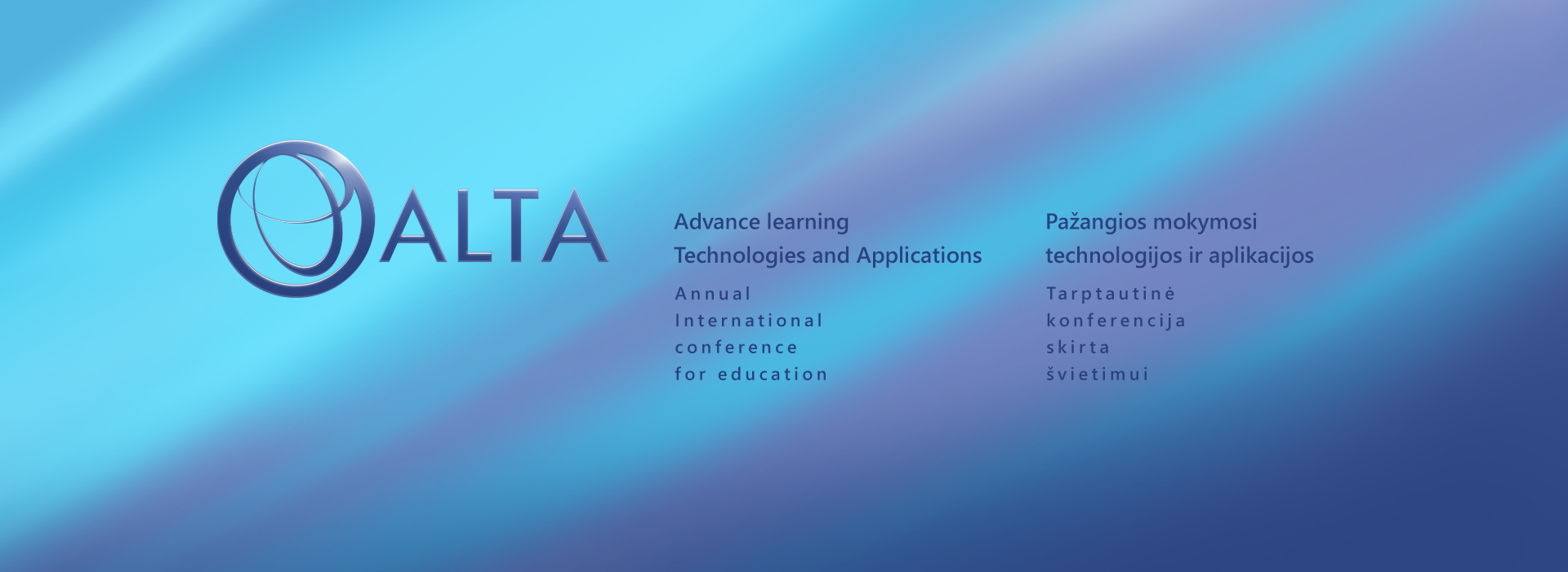 ALTA

Advance learning
Technologies and Applications

Annual
International
conference
for education

Pažangios mokymosi
technologijos ir aplikacijos

Tarptautinė
konferencija
skirta
švietimui